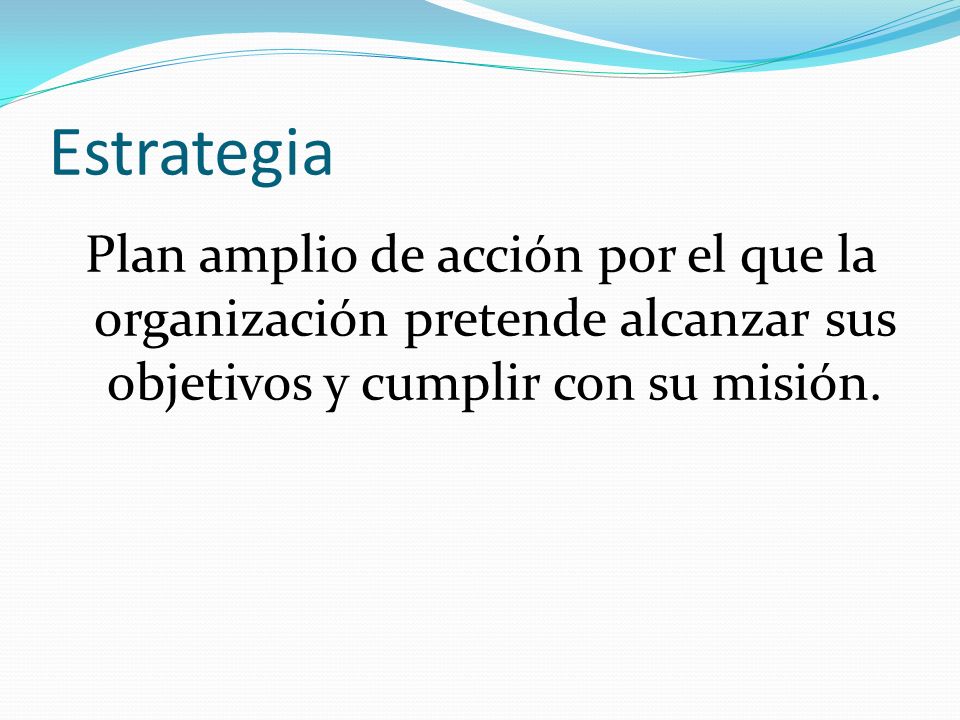 Estrategia

Plan amplio de acción por el que la organización pretende alcanzar sus objetivos y cumplir con su misión.